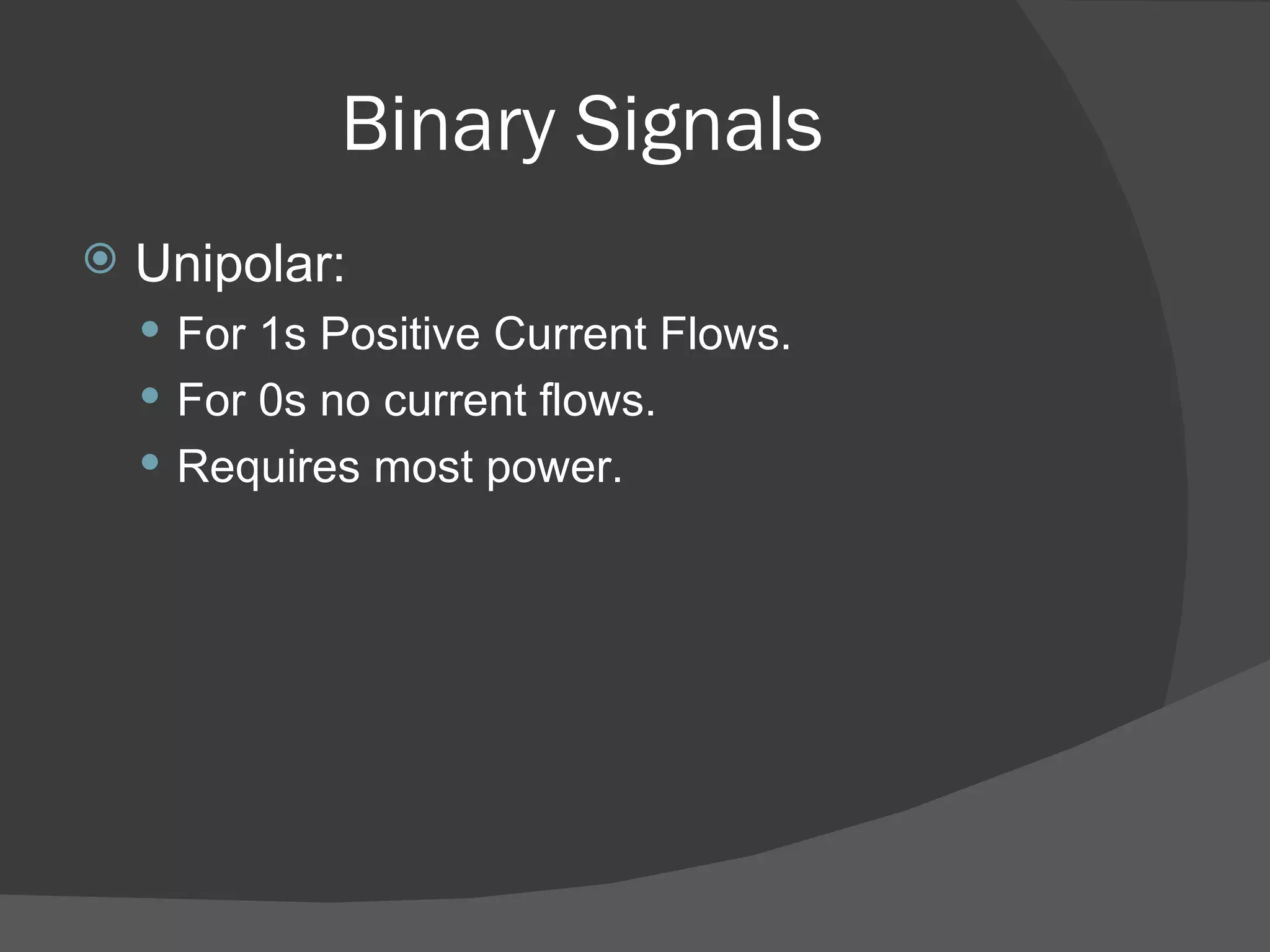 Binary Signals

Unipolar:

For 1s Positive Current Flows.

For 0s no current flows.

Requires most power.